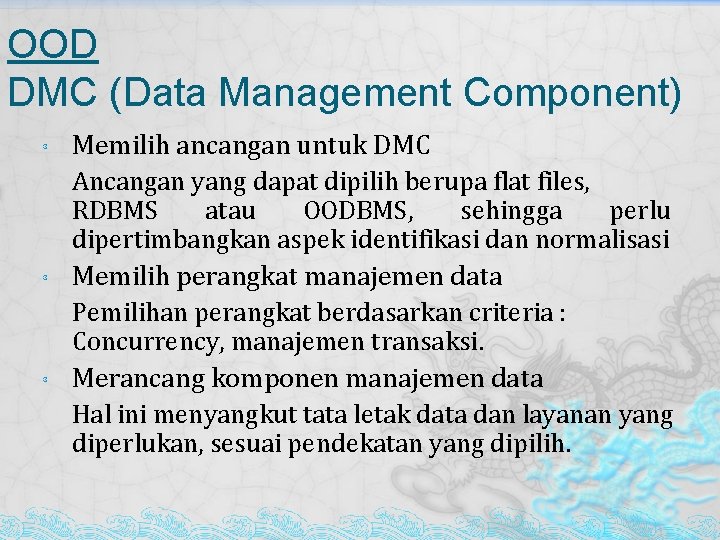 OOD
DMC (Data Management Component)

Memilih ancangan untuk DMC

Ancangan yang dapat dipilih berupa flat files, RDBMS atau OODBMS, sehingga perlu dipertimbangkan aspek identifikasi dan normalisasi

Memilih perangkat manajemen data

Pemilihan perangkat berdasarkan criteria : Concurrency, manajemen transaksi.

Merancang komponen manajemen data

Hal ini menyangkut tata letak data dan layanan yang diperlukan, sesuai pendekatan yang dipilih.